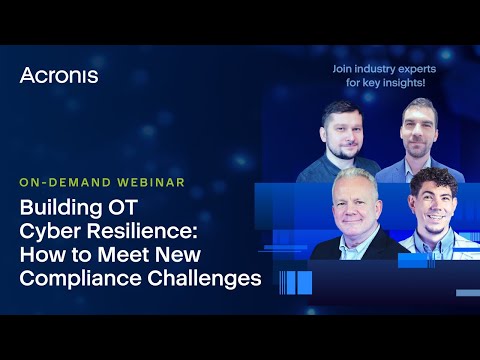 Acronis

Join industry experts for key insights!

ON-DEMAND WEBINAR

Building OT Cyber Resilience: How to Meet New Compliance Challenges